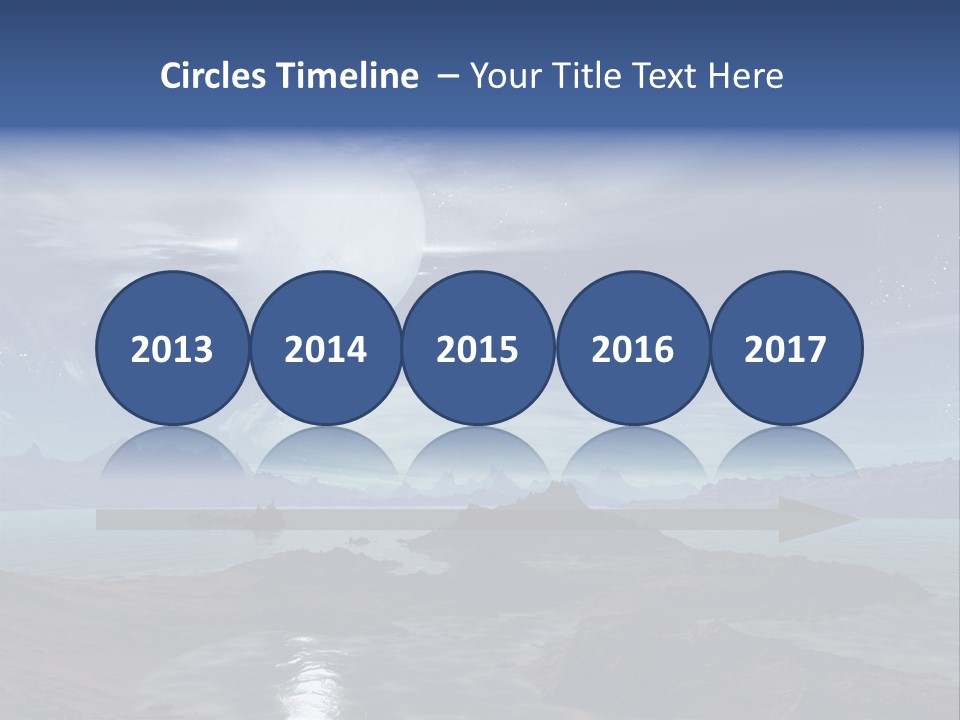 Circles Timeline – Your Title Text Here

2013 2014 2015 2016 2017